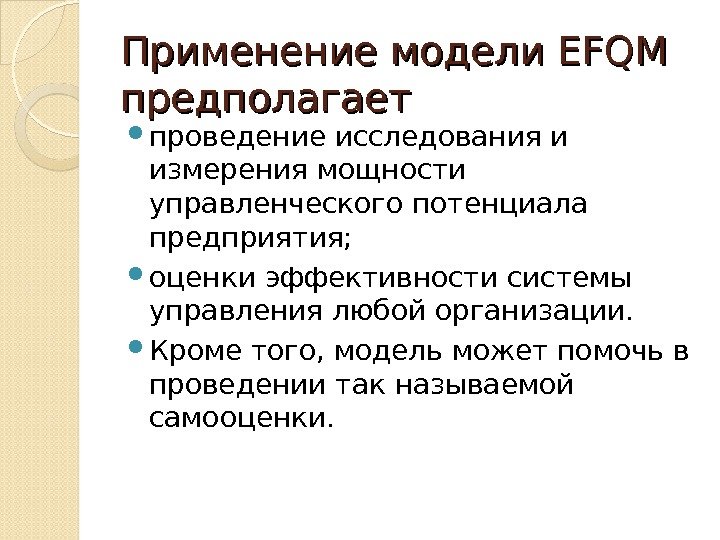 Применение модели EFQM предполагает

- проведение исследования и измерения мощности управленческого потенциала предприятия;
- оценки эффективности системы управления любой организации.
- Кроме того, модель может помочь в проведении так называемой самооценки.